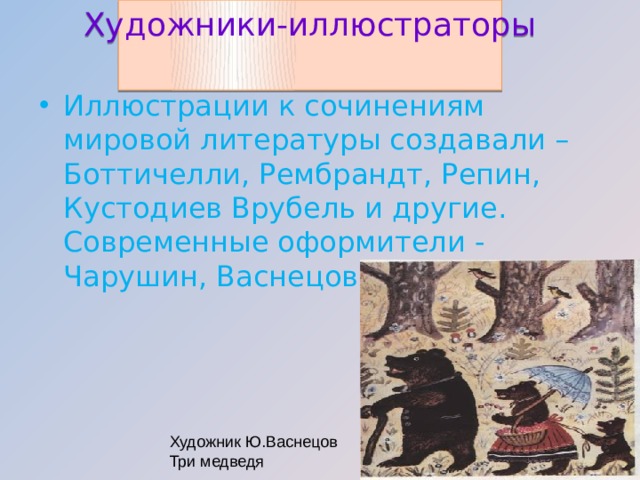 Художники-иллюстраторы

• Иллюстрации к сочинениям мировой литературы создавали – Боттичелли, Рембрандт, Репин, Кустодиев Врубель и другие. Современные оформители - Чарушин, Васнецов

Художник Ю.Васнецов
Три медведя